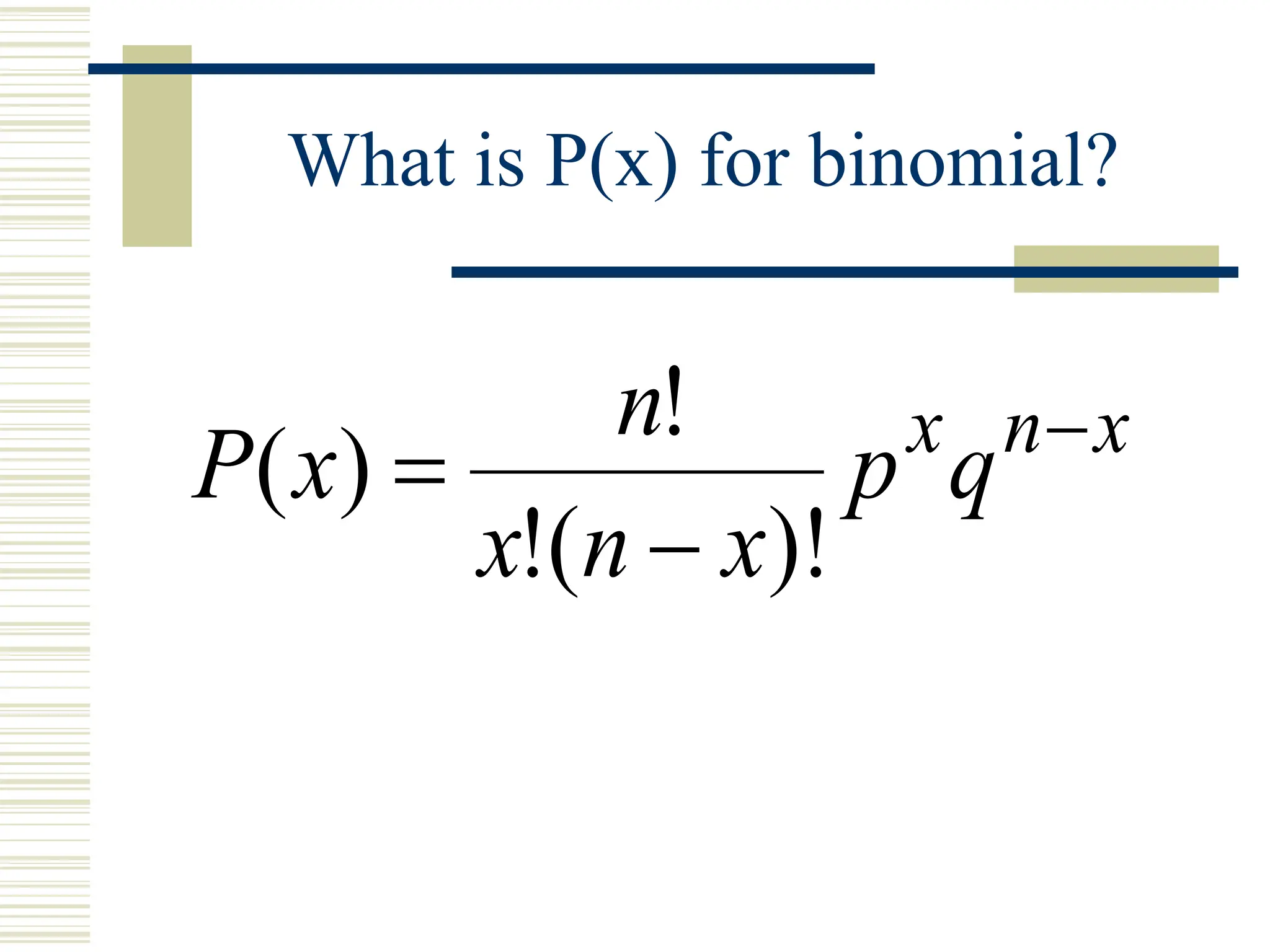 What is P(x) for binomial?

$P(x) = \frac{n!}{x!(n-x)!} p^x q^{n-x}$